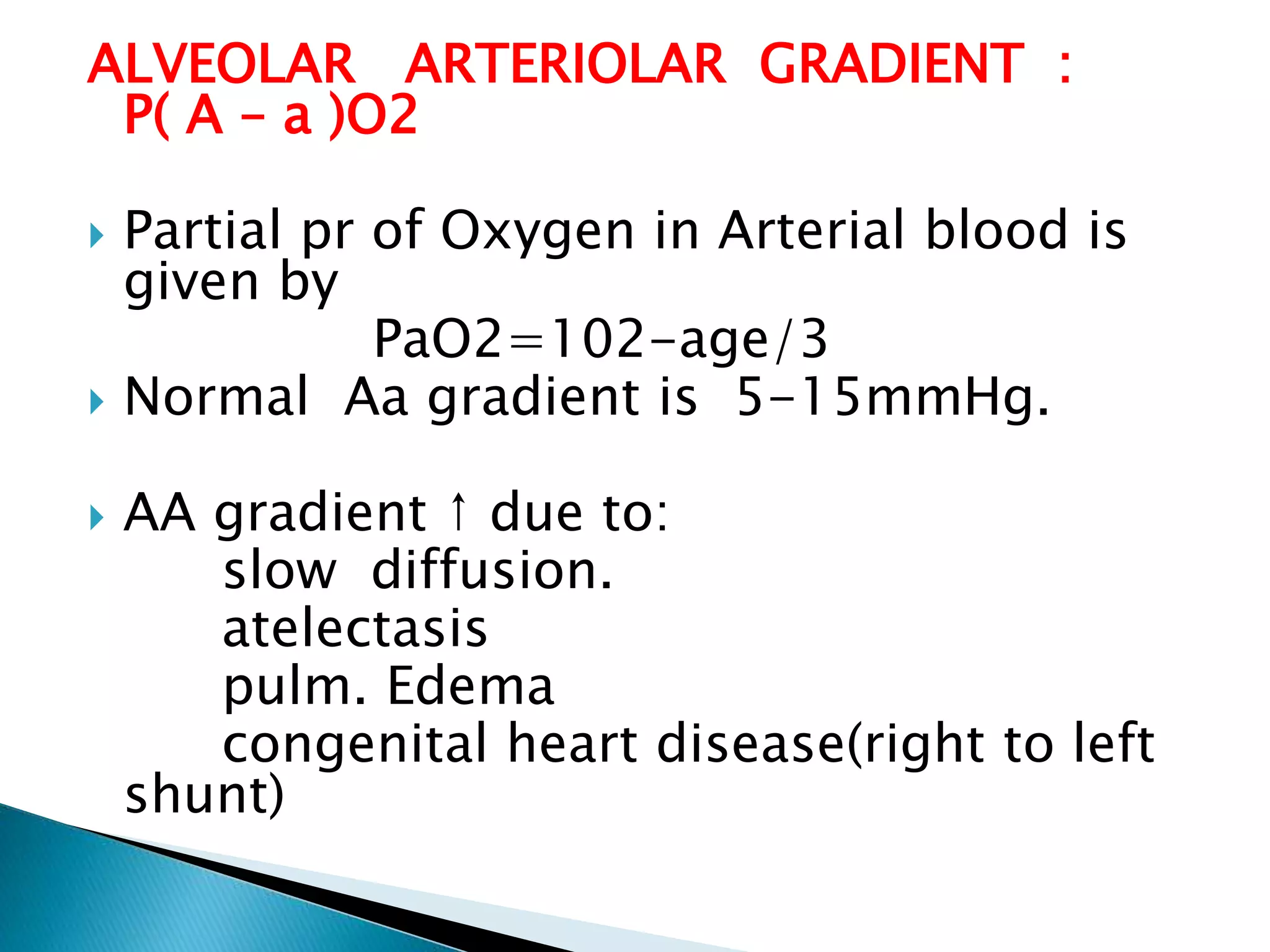 ALVEOLAR ARTERIOLAR GRADIENT : P( A – a )O2

Partial pr of Oxygen in Arterial blood is given by
PaO2=102-age/3

Normal Aa gradient is 5-15mmHg.

AA gradient ↑ due to:
slow diffusion.
atelectasis
pulm. Edema
congenital heart disease(right to left shunt)